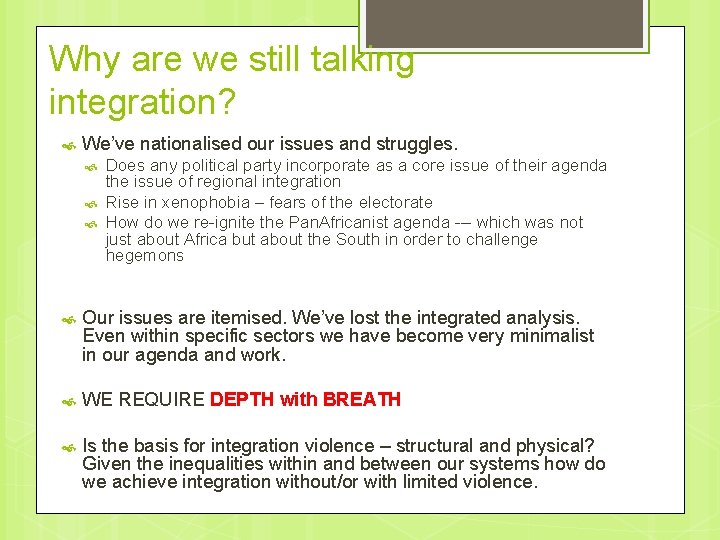 Why are we still talking integration?

We've nationalised our issues and struggles.

Does any political party incorporate as a core issue of their agenda the issue of regional integration

Rise in xenophobia – fears of the electorate

How do we re-ignite the PanAfricanist agenda -– which was not just about Africa but about the South in order to challenge hegemons

Our issues are itemised. We've lost the integrated analysis. Even within specific sectors we have become very minimalist in our agenda and work.

WE REQUIRE DEPTH with BREATH

Is the basis for integration violence – structural and physical? Given the inequalities within and between our systems how do we achieve integration without/or with limited violence.